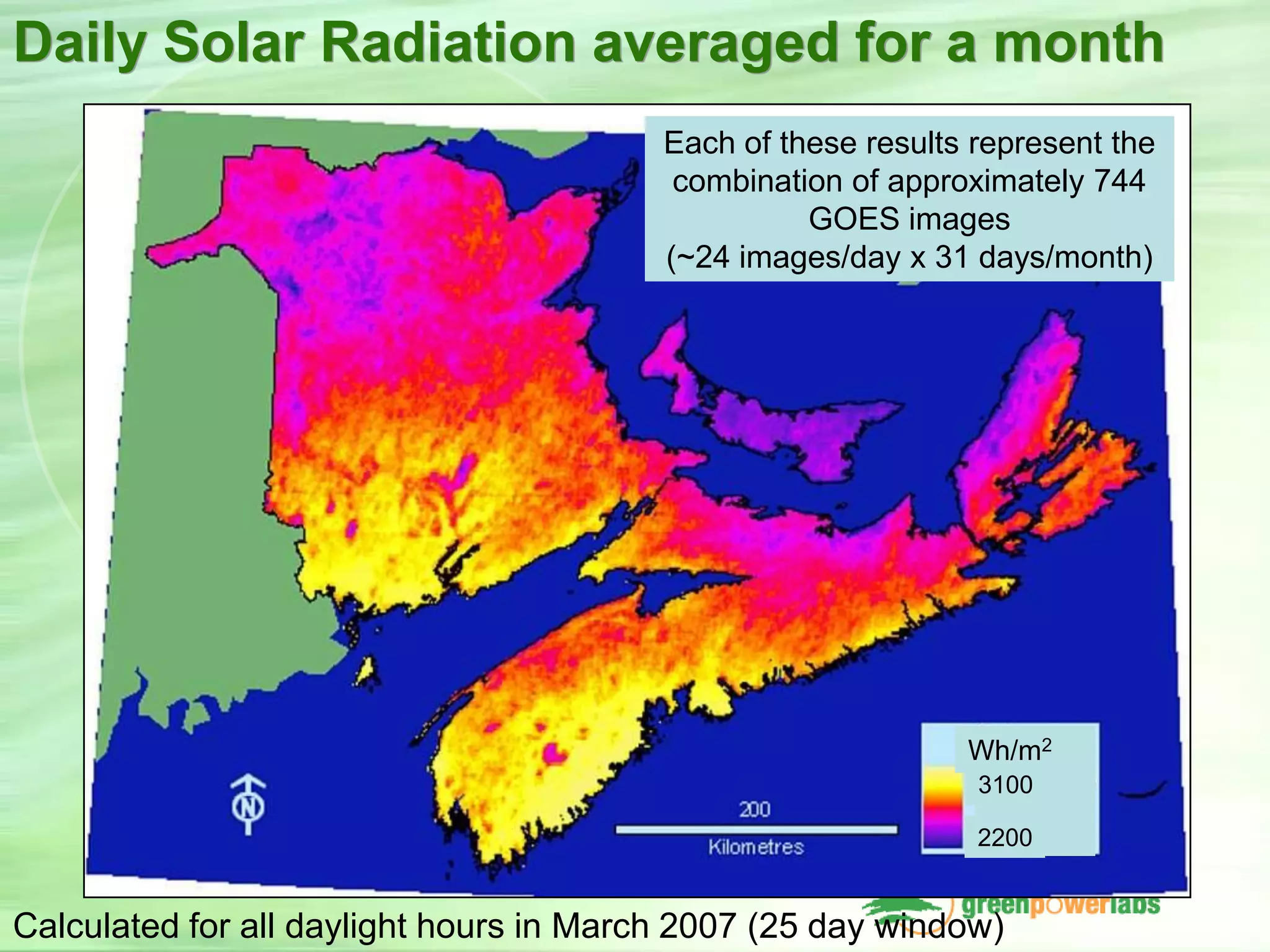 Daily Solar Radiation averaged for a month

Each of these results represent the combination of approximately 744 GOES images
(~24 images/day x 31 days/month)

N

200
Kilometres

Wh/m$^2$
3100
2200

greenpowerlabs

Calculated for all daylight hours in March 2007 (25 day window)